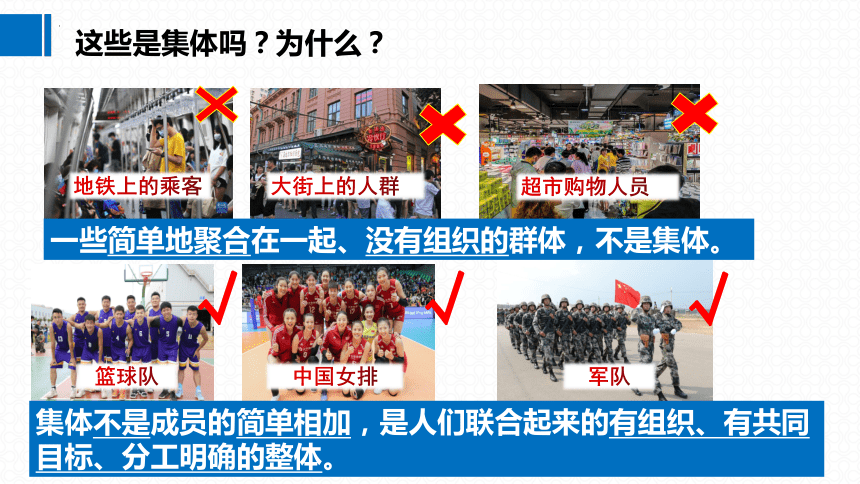 这些是集体吗？为什么？

地铁上的乘客

大街上的人群

超市购物人员

一些简单地聚合在一起、没有组织的群体，不是集体。

篮球队

中国女排

军队

集体不是成员的简单相加，是人们联合起来的有组织、有共同目标、分工明确的整体。